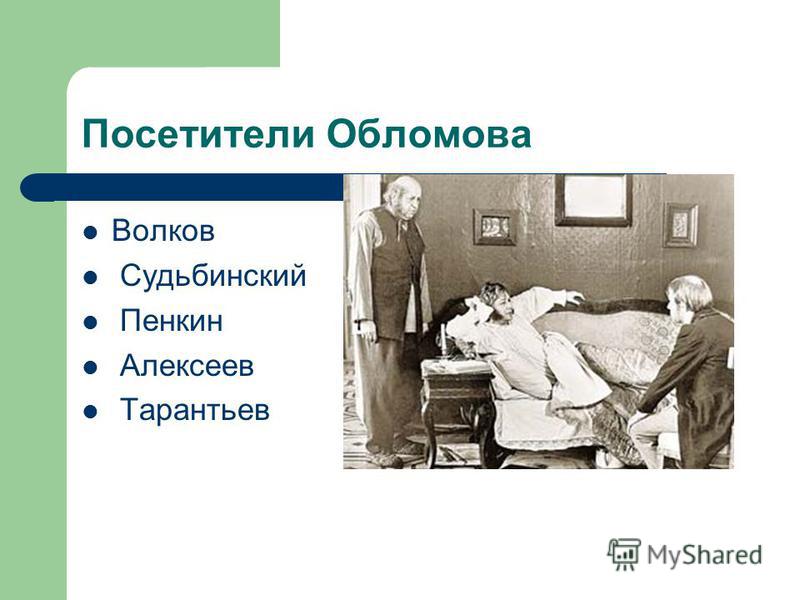 Посетители Обломова

- Волков
- Судьбинский
- Пенкин
- Алексеев
- Тарантьев

MyShared